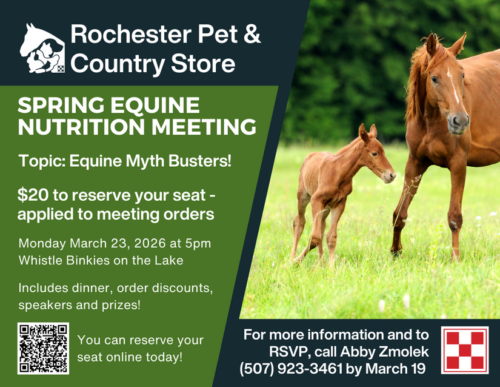 Rochester Pet & Country Store

SPRING EQUINE NUTRITION MEETING

Topic: Equine Myth Busters!

$20 to reserve your seat - applied to meeting orders

Monday March 23, 2026 at 5pm
Whistle Binkies on the Lake

Includes dinner, order discounts, speakers and prizes!

You can reserve your seat online today!

For more information and to RSVP, call Abby Zmolek (507) 923-3461 by March 19